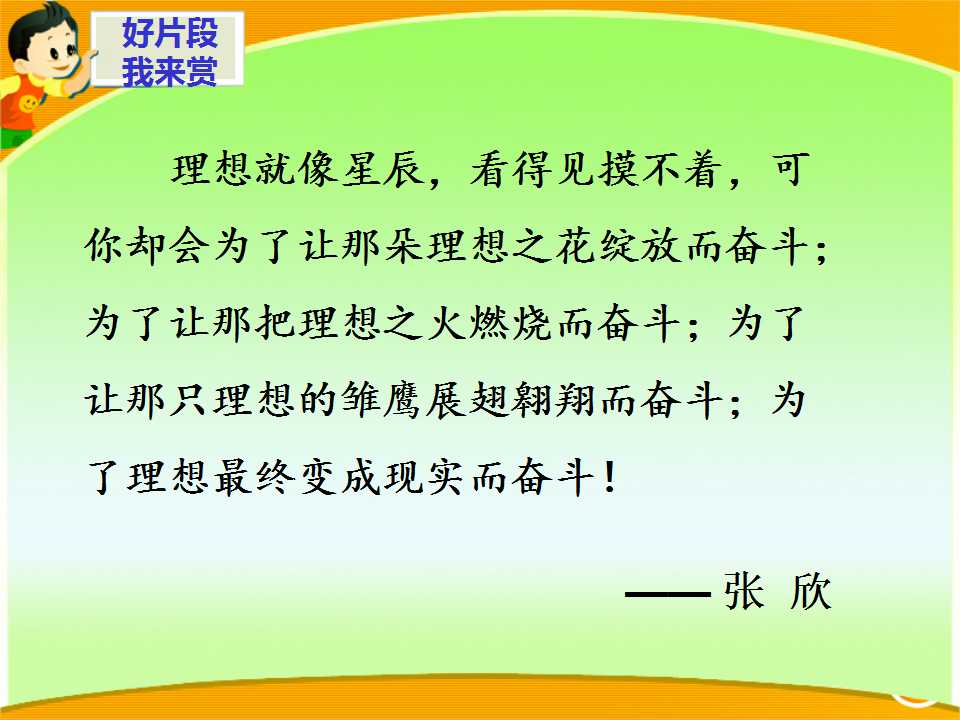 好片段
我来赏

理想就像星辰，看得见摸不着，可你却会为了让那朵理想之花绽放而奋斗；为了让那把理想之火燃烧而奋斗；为了让那只理想的雏鹰展翅翱翔而奋斗；为了理想最终变成现实而奋斗！

——张 欣